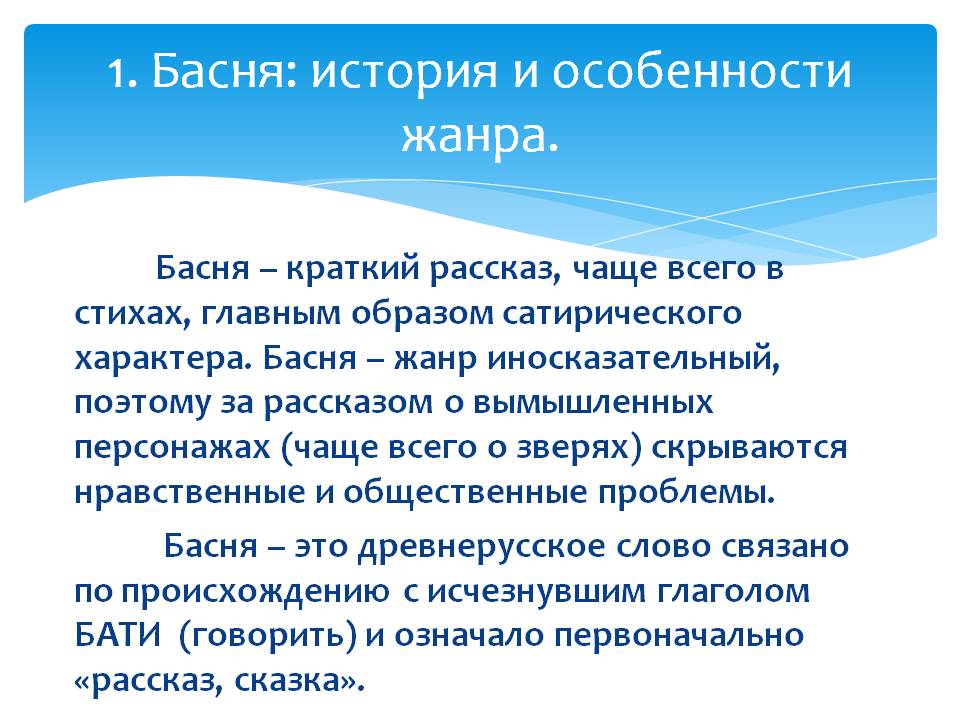 1. Басня: история и особенности жанра.

Басня – краткий рассказ, чаще всего в стихах, главным образом сатирического характера. Басня – жанр иносказательный, поэтому за рассказом о вымышленных персонажах (чаще всего о зверях) скрываются нравственные и общественные проблемы.

Басня – это древнерусское слово связано по происхождению с исчезнувшим глаголом БАТИ (говорить) и означало первоначально «рассказ, сказка».